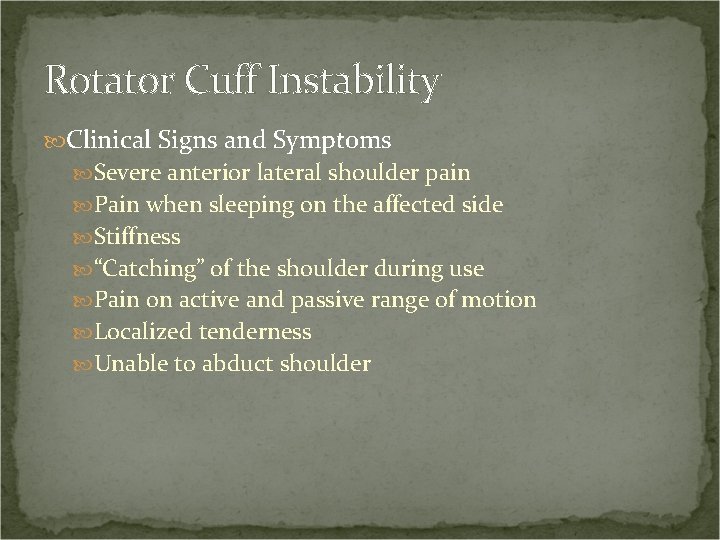 Rotator Cuff Instability

Clinical Signs and Symptoms

Severe anterior lateral shoulder pain

Pain when sleeping on the affected side

Stiffness

“Catching” of the shoulder during use

Pain on active and passive range of motion

Localized tenderness

Unable to abduct shoulder